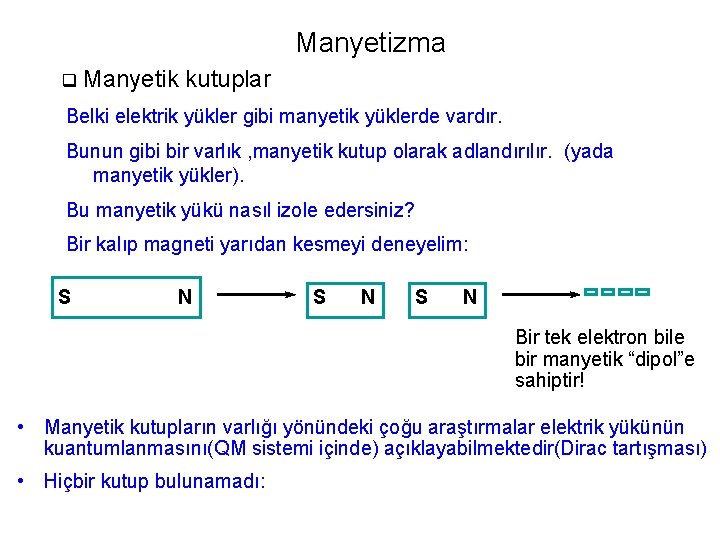 Manyetizma

❑ Manyetik kutuplar

Belki elektrik yükler gibi manyetik yüklerde vardır.

Bunun gibi bir varlık ,manyetik kutup olarak adlandırılır. (yada manyetik yükler).

Bu manyetik yükü nasıl izole edersiniz?

Bir kalıp magneti yarıdan kesmeyi deneyelim:

S N

S N

S N

Bir tek elektron bile bir manyetik “dipol”e sahiptir!

• Manyetik kutupların varlığı yönündeki çoğu araştırmalar elektrik yükünün kuantumlanmasını(QM sistemi içinde) açıklayabilmektedir(Dirac tartışması)

• Hiçbir kutup bulunamadı: